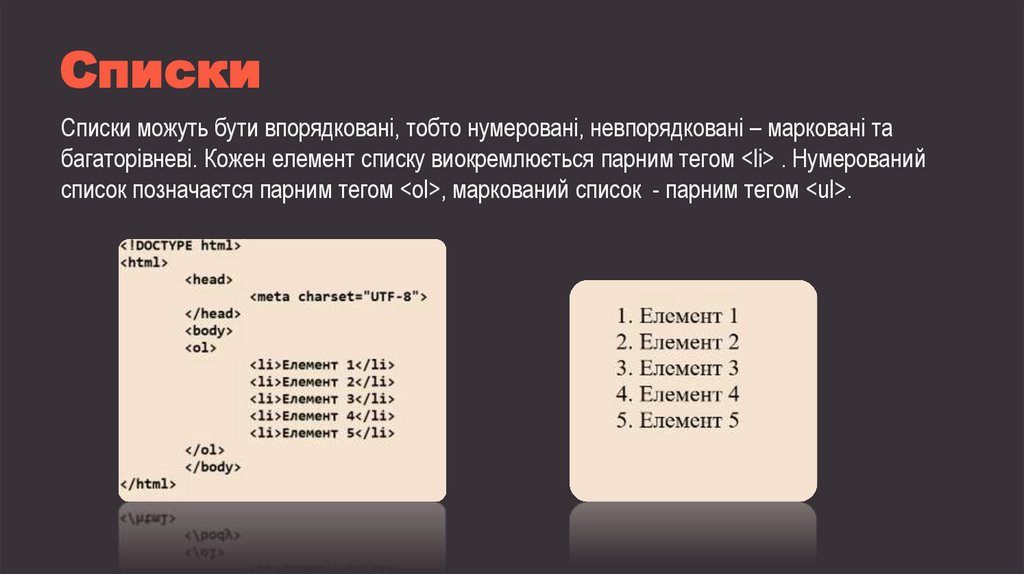 Списки

Списки можуть бути впорядковані, тобто нумеровані, невпорядковані – марковані та багаторівневі. Кожен елемент списку виокремлюється парним тегом <li> . Нумерований список позначається парним тегом <ol>, маркований список - парним тегом <ul>.

<!DOCTYPE html>
<html>
<head>
<meta charset="UTF-8">
</head>
<body>
<ol>
<li>Елемент 1</li>
<li>Елемент 2</li>
<li>Елемент 3</li>
<li>Елемент 4</li>
<li>Елемент 5</li>
</ol>
</body>
</html>

1. Елемент 1
2. Елемент 2
3. Елемент 3
4. Елемент 4
5. Елемент 5